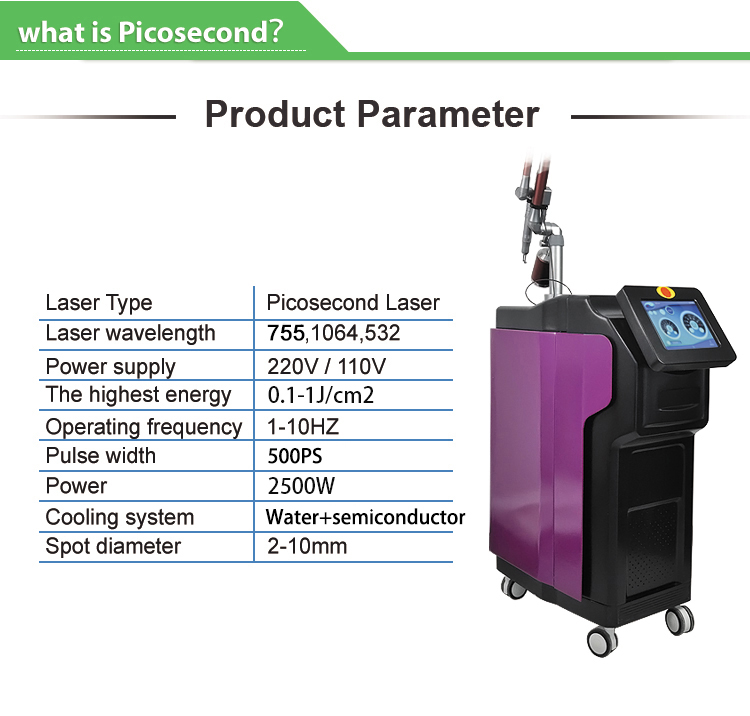 what is Picosecond?

Product Parameter

| Laser Type | Picosecond Laser |
|---|---|
| Laser wavelength | 755,1064,532 |
| Power supply | 220V / 110V |
| The highest energy | 0.1-1J/cm2 |
| Operating frequency | 1-10HZ |
| Pulse width | 500PS |
| Power | 2500W |
| Cooling system | Water+semiconductor |
| Spot diameter | 2-10mm |